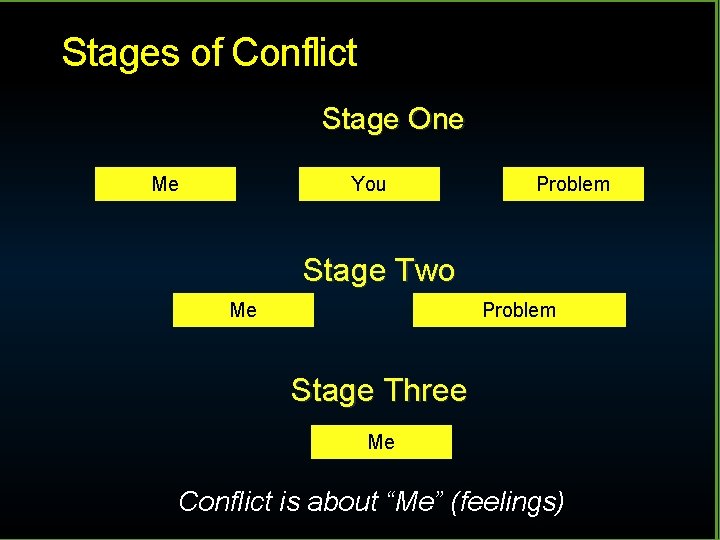 Stages of Conflict

Stage One

Me

You

Problem

Stage Two

Me

Problem

Stage Three

Me

Conflict is about “Me” (feelings)